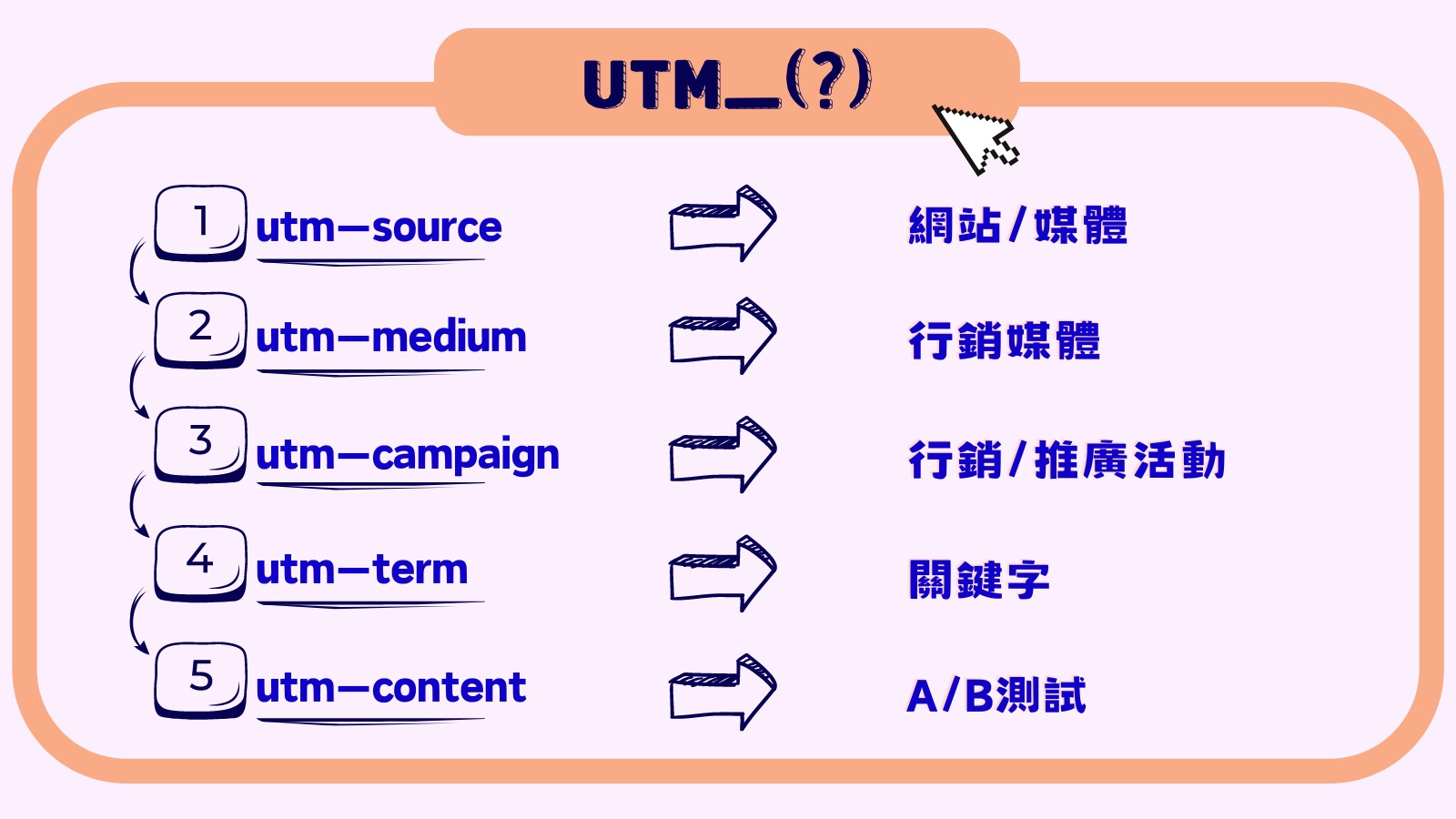 UTM_(?)

1 utm—source 網站/媒體

2 utm—medium 行銷媒體

3 utm—campaign 行銷/推廣活動

4 utm—term 關鍵字

5 utm—content A/B測試